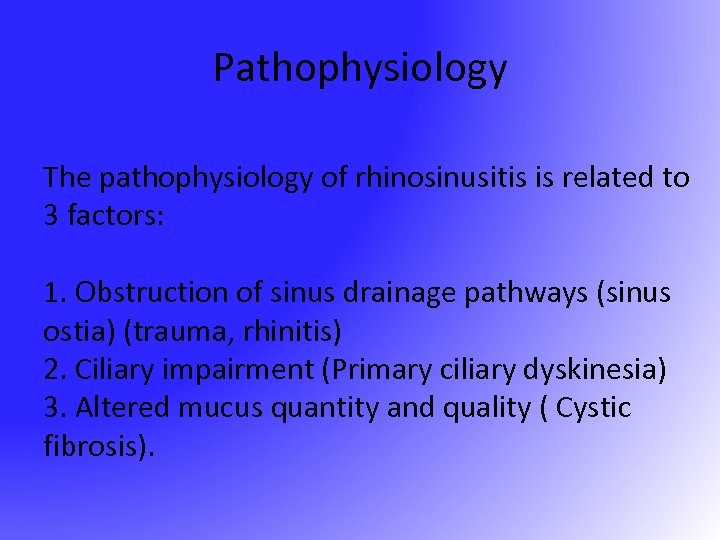 Pathophysiology

The pathophysiology of rhinosinusitis is related to 3 factors:

1. Obstruction of sinus drainage pathways (sinus ostia) (trauma, rhinitis)
2. Ciliary impairment (Primary ciliary dyskinesia)
3. Altered mucus quantity and quality ( Cystic fibrosis).